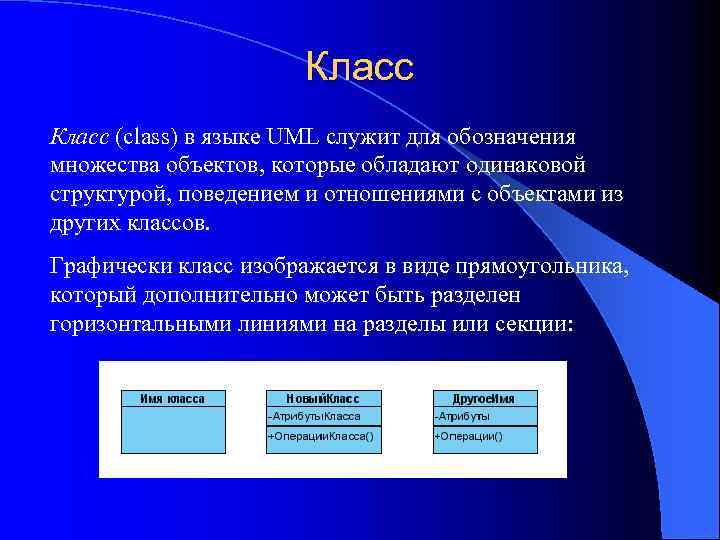 Класс

Класс (class) в языке UML служит для обозначения множества объектов, которые обладают одинаковой структурой, поведением и отношениями с объектами из других классов.

Графически класс изображается в виде прямоугольника, который дополнительно может быть разделен горизонтальными линиями на разделы или секции:

Имя класса

НовыйКласс
-АтрибутыКласса
+ОперацииКласса()

ДругоеИмя
-Атрибуты
+Операции()